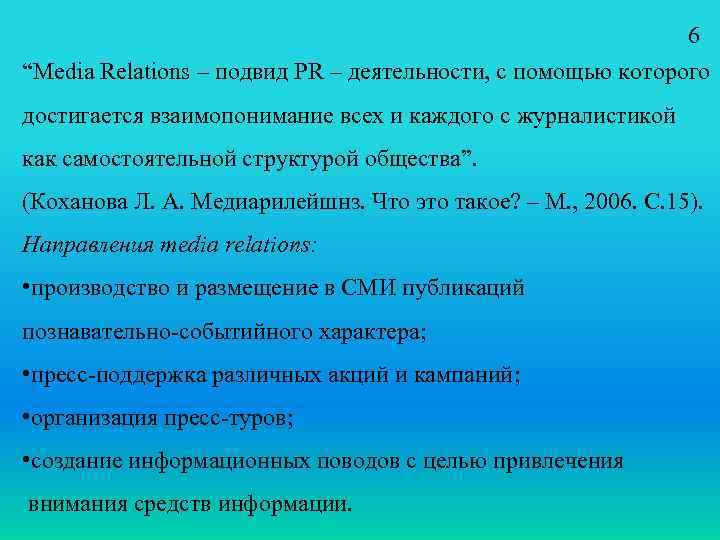 6

“Media Relations – подвид PR – деятельности, с помощью которого достигается взаимопонимание всех и каждого с журналистикой как самостоятельной структурой общества”.
(Коханова Л. А. Медиарилейшнз. Что это такое? – М., 2006. С.15).

Направления media relations:

•производство и размещение в СМИ публикаций познавательно-событийного характера;

•пресс-поддержка различных акций и кампаний;

•организация пресс-туров;

•создание информационных поводов с целью привлечения внимания средств информации.